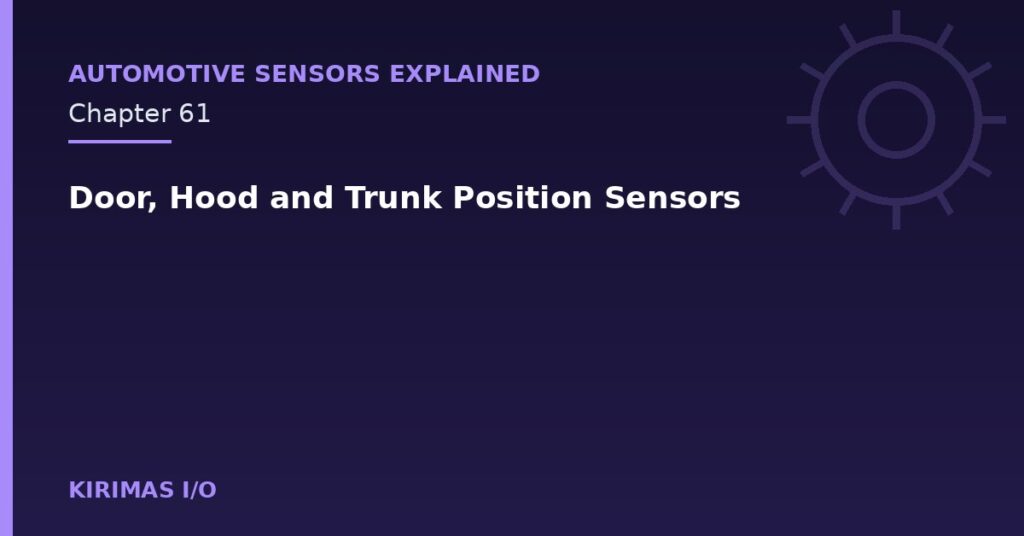 AUTOMOTIVE SENSORS EXPLAINED
Chapter 61

Door, Hood and Trunk Position Sensors

KIRIMAS I/O